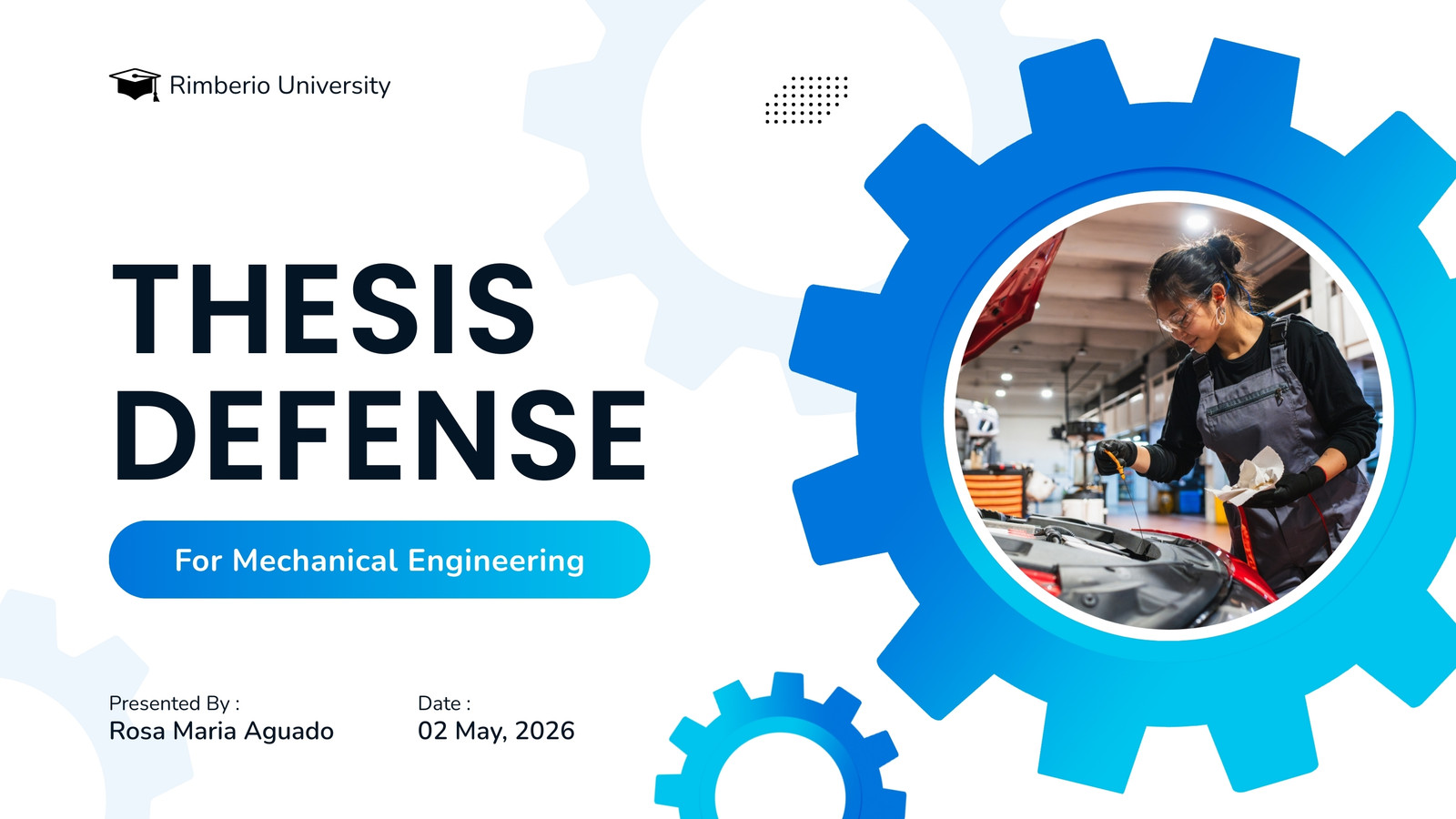 Rimberio University

THESIS DEFENSE

For Mechanical Engineering

Presented By :
Rosa Maria Aguado

Date :
02 May, 2026